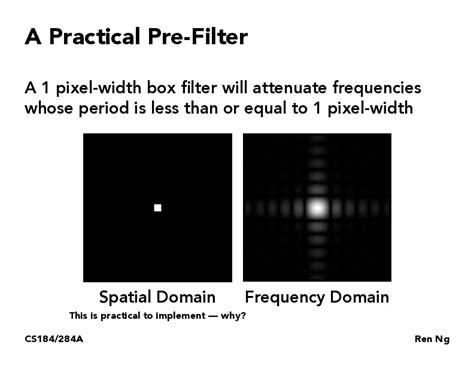 A Practical Pre-Filter

A 1 pixel-width box filter will attenuate frequencies whose period is less than or equal to 1 pixel-width

Spatial Domain

Frequency Domain

This is practical to implement — why?

CS184/284A

Ren Ng